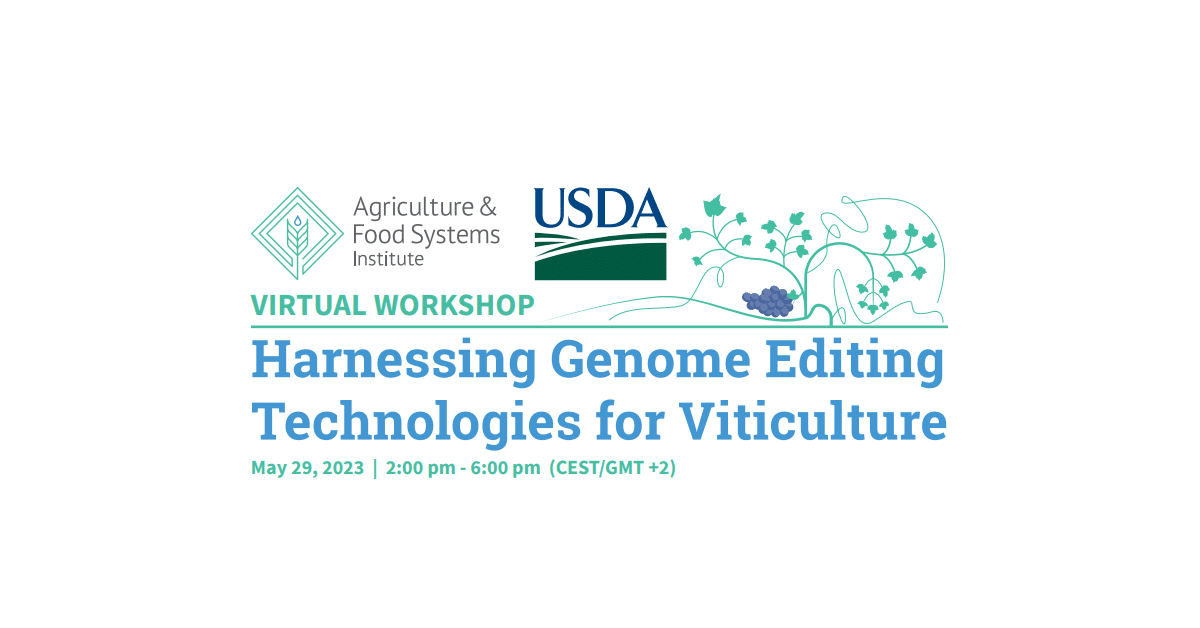 Agriculture & Food Systems Institute

USDA

VIRTUAL WORKSHOP

Harnessing Genome Editing Technologies for Viticulture

May 29, 2023 | 2:00 pm - 6:00 pm (CEST/GMT +2)